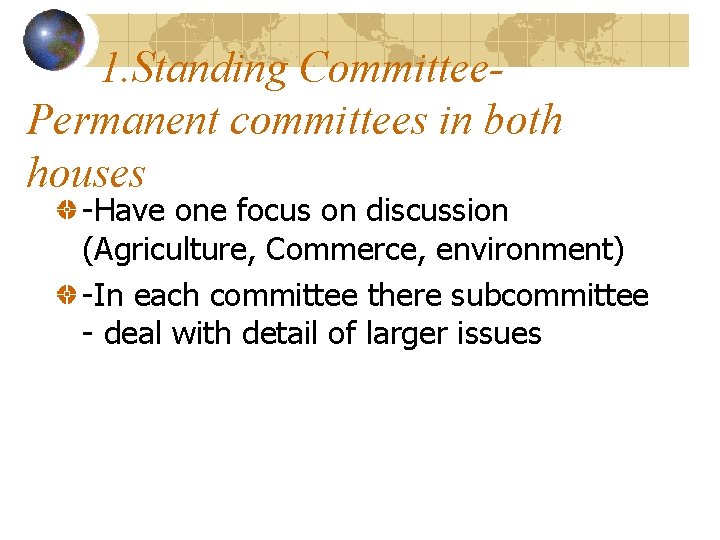 1.Standing Committee- Permanent committees in both houses

-Have one focus on discussion (Agriculture, Commerce, environment)

-In each committee there subcommittee - deal with detail of larger issues